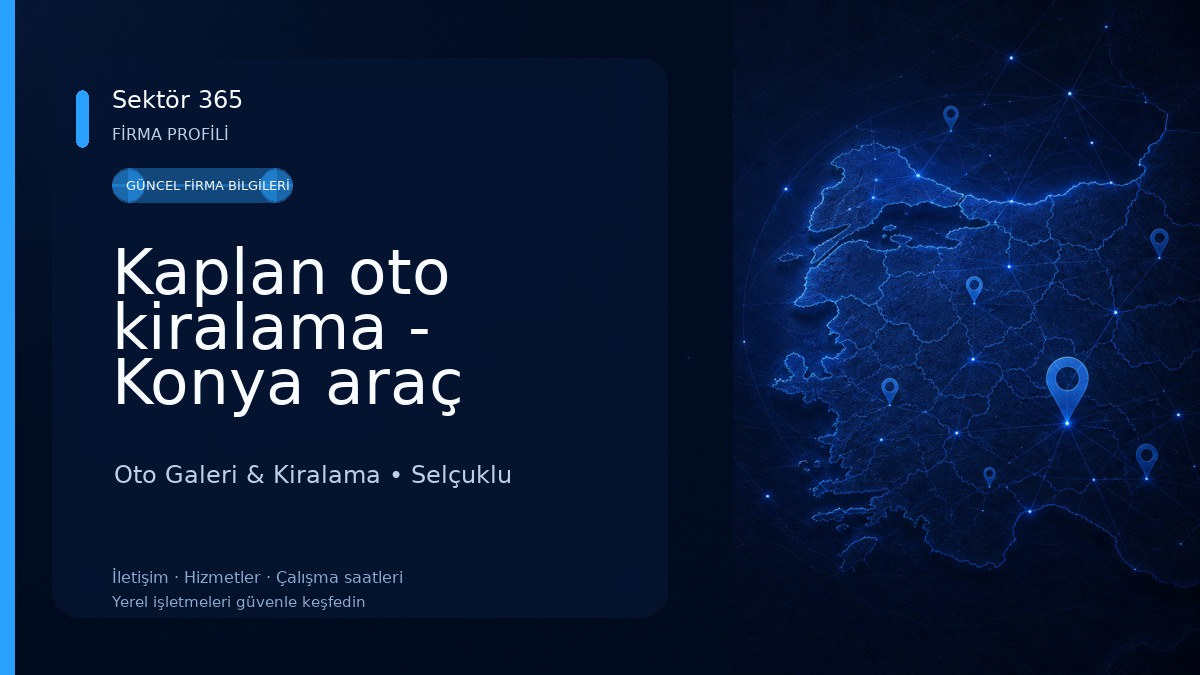 Sektör 365
FİRMA PROFİLİ

GÜNCEL FİRMA BİLGİLERİ

Kaplan oto kiralama - Konya araç

Oto Galeri & Kiralama • Selçuklu

İletişim · Hizmetler · Çalışma saatleri
Yerel işletmeleri güvenle keşfedin